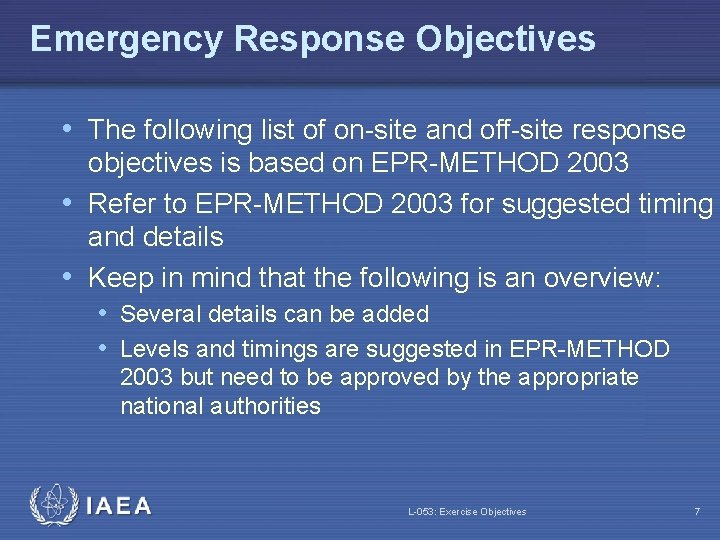 Emergency Response Objectives

• The following list of on-site and off-site response objectives is based on EPR-METHOD 2003
• Refer to EPR-METHOD 2003 for suggested timing and details
• Keep in mind that the following is an overview:
  • Several details can be added
  • Levels and timings are suggested in EPR-METHOD 2003 but need to be approved by the appropriate national authorities

IAEA

L-053: Exercise Objectives

7